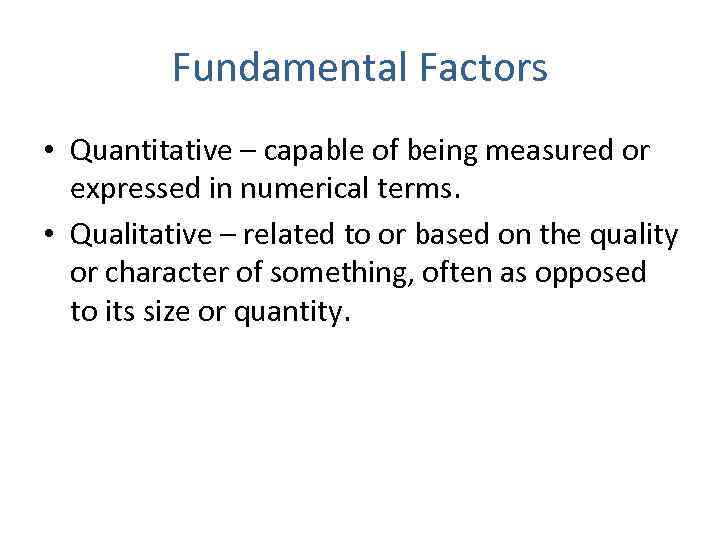 Fundamental Factors

• Quantitative – capable of being measured or expressed in numerical terms.
• Qualitative – related to or based on the quality or character of something, often as opposed to its size or quantity.